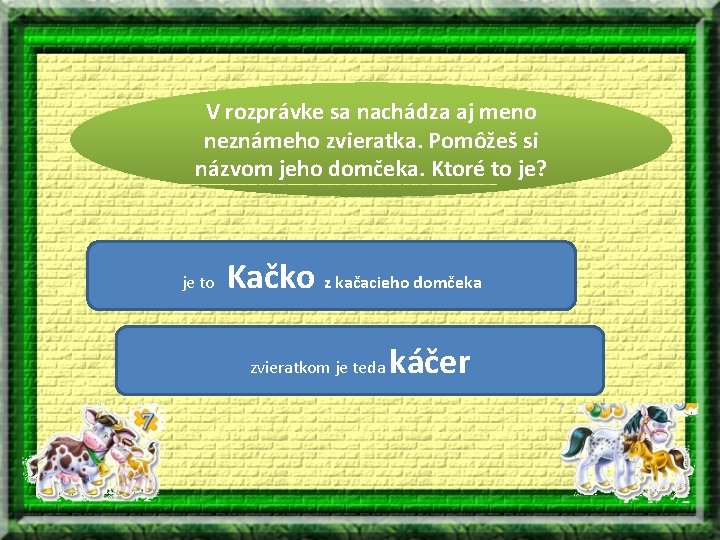 V rozprávke sa nachádza aj meno neznámeho zvieratka. Pomôžeš si názvom jeho domčeka. Ktoré to je?

je to Kačko z kačacieho domčeka

zvieratkom je teda káčer